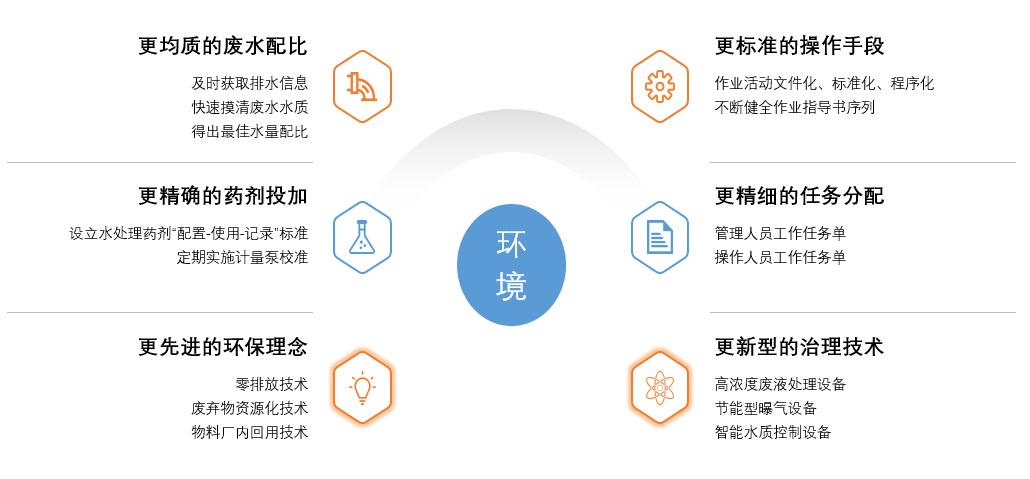 更均质的废水配比

及时获取排水信息
快速摸清废水水质
得出最佳水量配比

更精确的药剂投加

设立水处理药剂"配置-使用-记录"标准
定期实施计量泵校准

更先进的环保理念

零排放技术
废弃物资源化技术
物料厂内回用技术

环境

更标准的操作手段

作业活动文件化、标准化、程序化
不断健全作业指导书序列

更精细的任务分配

管理人员工作任务单
操作人员工作任务单

更新型的治理技术

高浓度废液处理设备
节能型曝气设备
智能水质控制设备